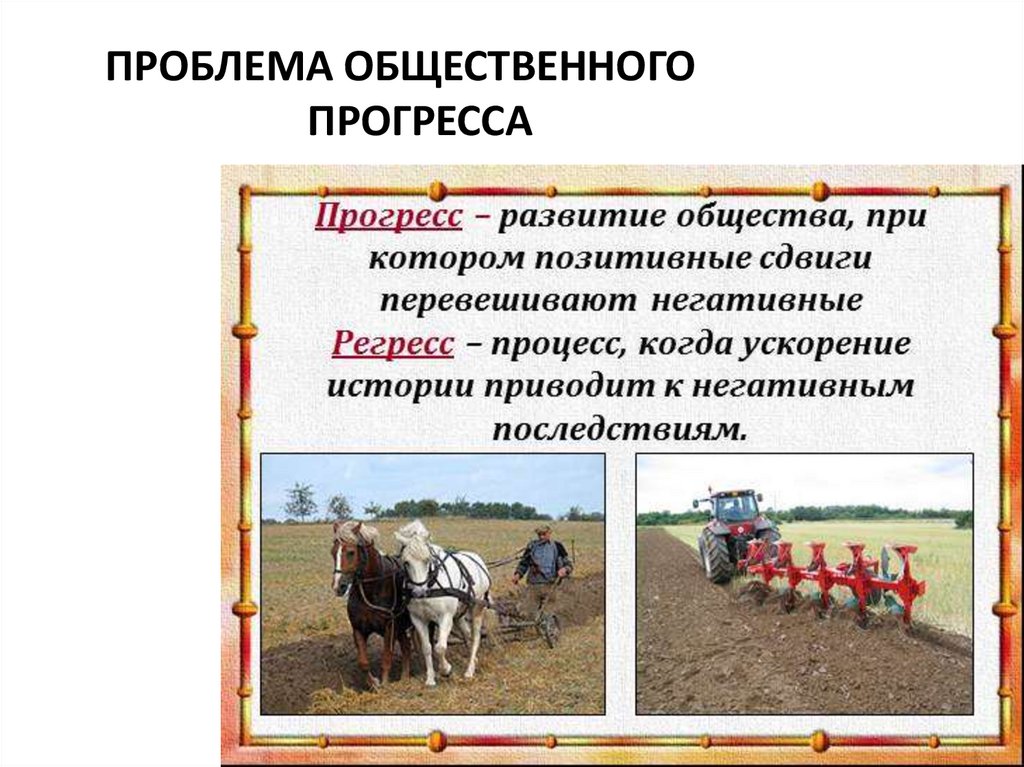 ПРОБЛЕМА ОБЩЕСТВЕННОГО ПРОГРЕССА

Прогресс – развитие общества, при котором позитивные сдвиги перевешивают негативные

Регресс – процесс, когда ускорение истории приводит к негативным последствиям.